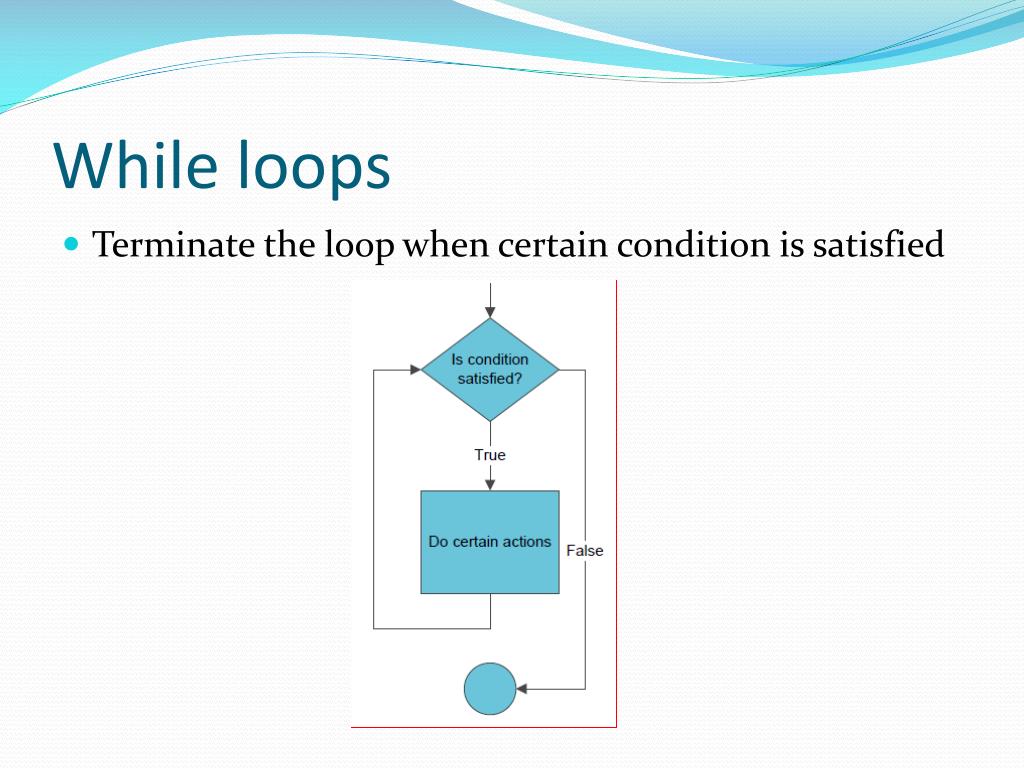 While loops

Terminate the loop when certain condition is satisfied

Is condition satisfied?

True

Do certain actions

False